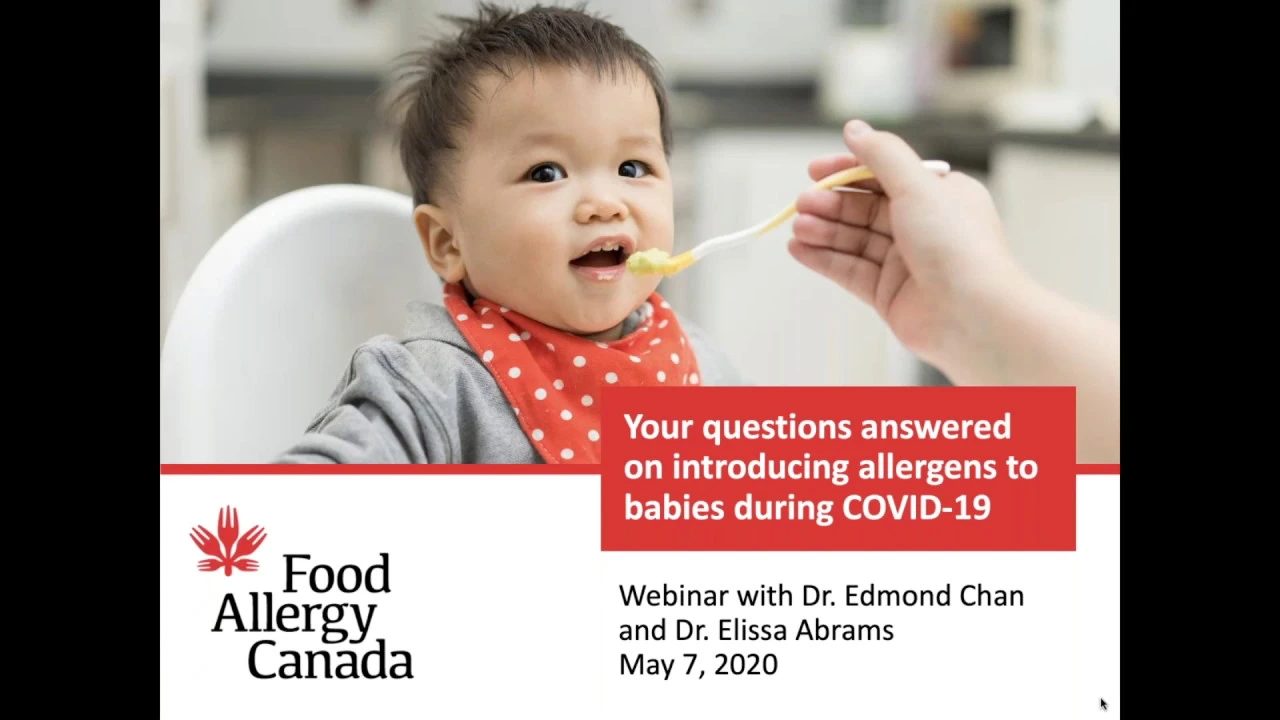 Your questions answered on introducing allergens to babies during COVID-19

Food Allergy Canada

Webinar with Dr. Edmond Chan and Dr. Elissa Abrams
May 7, 2020